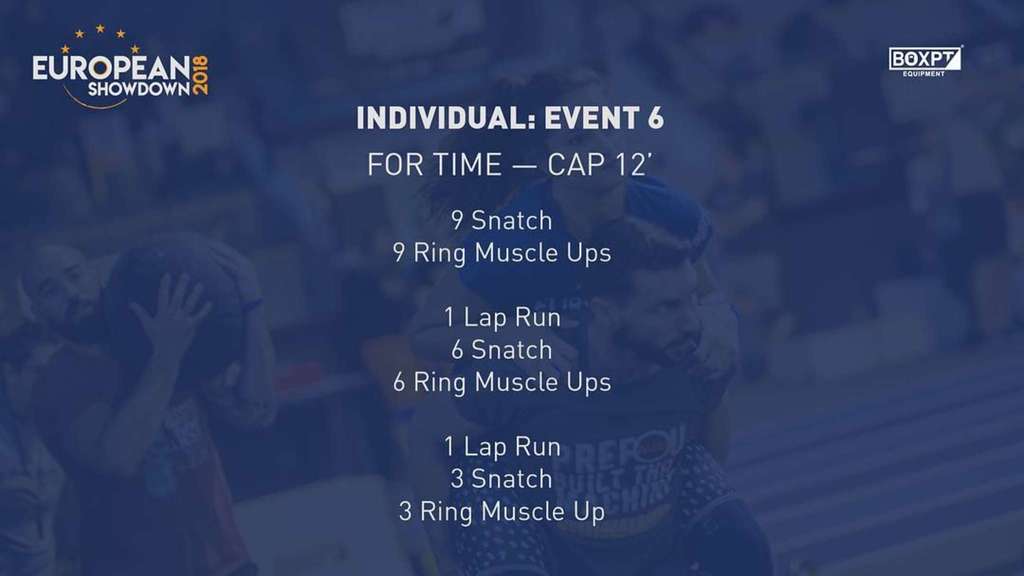 EUROPEAN SHOWDOWN 2018

BOXPT EQUIPMENT

INDIVIDUAL: EVENT 6

FOR TIME — CAP 12'

9 Snatch
9 Ring Muscle Ups

1 Lap Run
6 Snatch
6 Ring Muscle Ups

1 Lap Run
3 Snatch
3 Ring Muscle Up